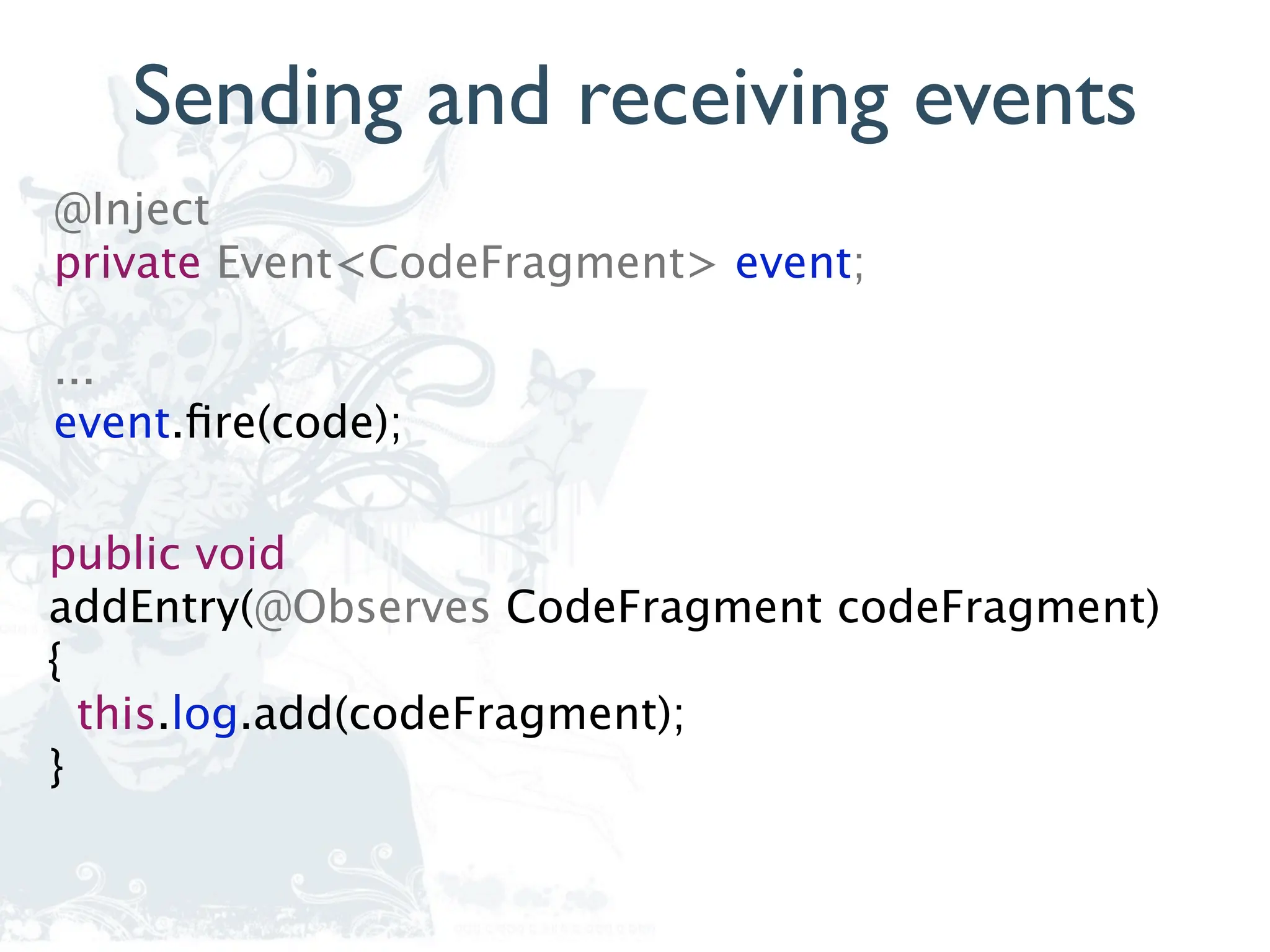 Sending and receiving events

@Inject
private Event<CodeFragment> event;

...
event.fire(code);

public void
addEntry(@Observes CodeFragment codeFragment)
{
  this.log.add(codeFragment);
}